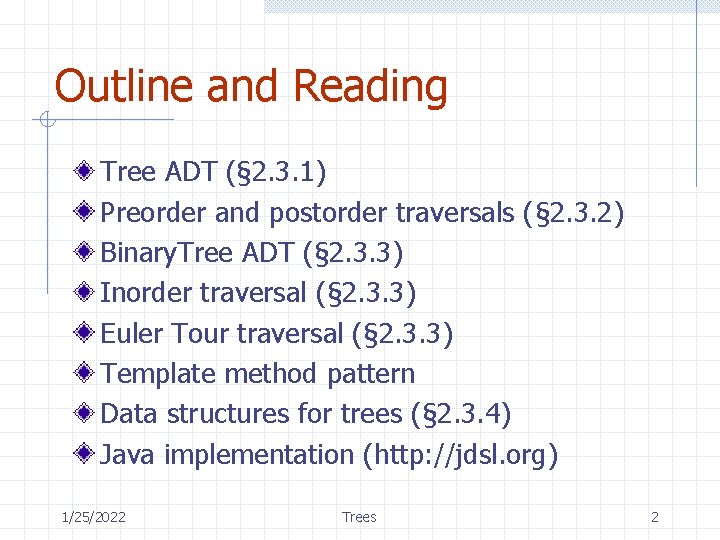 Outline and Reading

Tree ADT (§2.3.1)
Preorder and postorder traversals (§2.3.2)
BinaryTree ADT (§2.3.3)
Inorder traversal (§2.3.3)
Euler Tour traversal (§2.3.3)
Template method pattern
Data structures for trees (§2.3.4)
Java implementation (http://jdsl.org)

1/25/2022 Trees 2